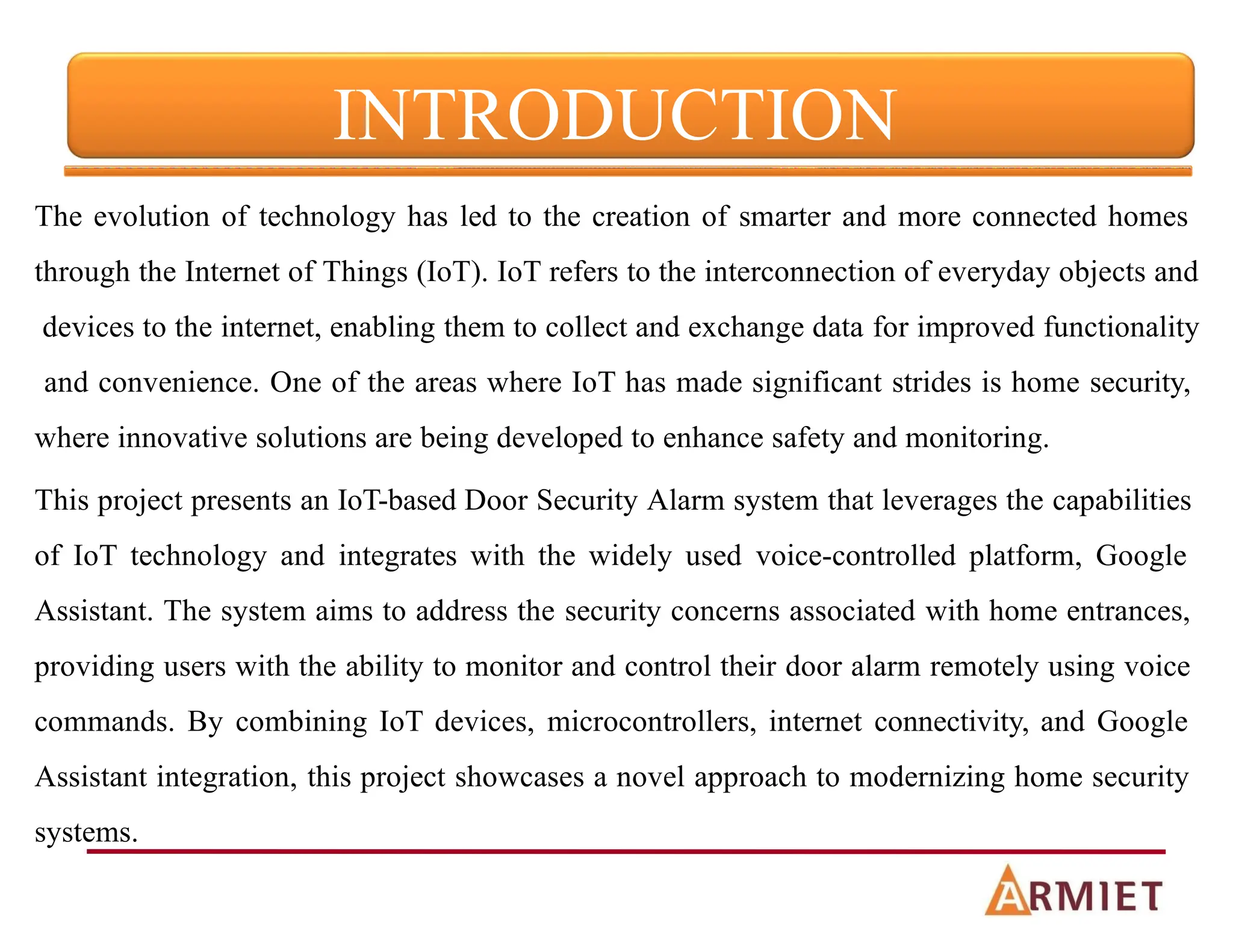 INTRODUCTION

The evolution of technology has led to the creation of smarter and more connected homes through the Internet of Things (IoT). IoT refers to the interconnection of everyday objects and devices to the internet, enabling them to collect and exchange data for improved functionality and convenience. One of the areas where IoT has made significant strides is home security, where innovative solutions are being developed to enhance safety and monitoring.

This project presents an IoT-based Door Security Alarm system that leverages the capabilities of IoT technology and integrates with the widely used voice-controlled platform, Google Assistant. The system aims to address the security concerns associated with home entrances, providing users with the ability to monitor and control their door alarm remotely using voice commands. By combining IoT devices, microcontrollers, internet connectivity, and Google Assistant integration, this project showcases a novel approach to modernizing home security systems.

ARMIET